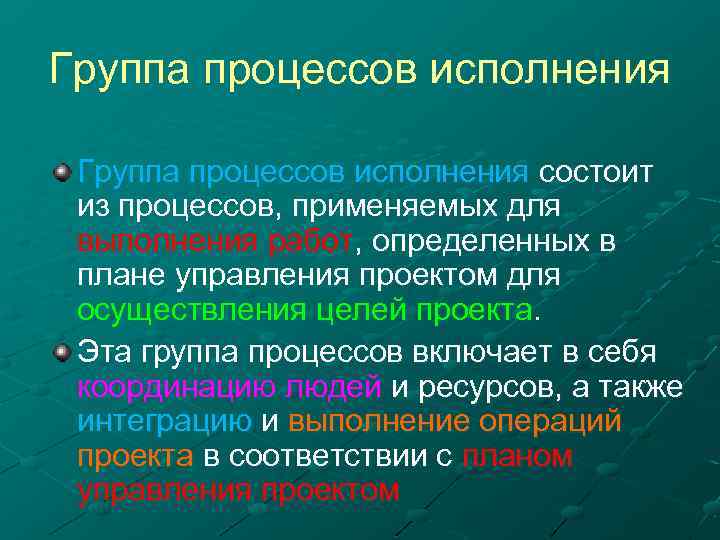 Группа процессов исполнения

Группа процессов исполнения состоит из процессов, применяемых для выполнения работ, определенных в плане управления проектом для осуществления целей проекта.

Эта группа процессов включает в себя координацию людей и ресурсов, а также интеграцию и выполнение операций проекта в соответствии с планом управления проектом